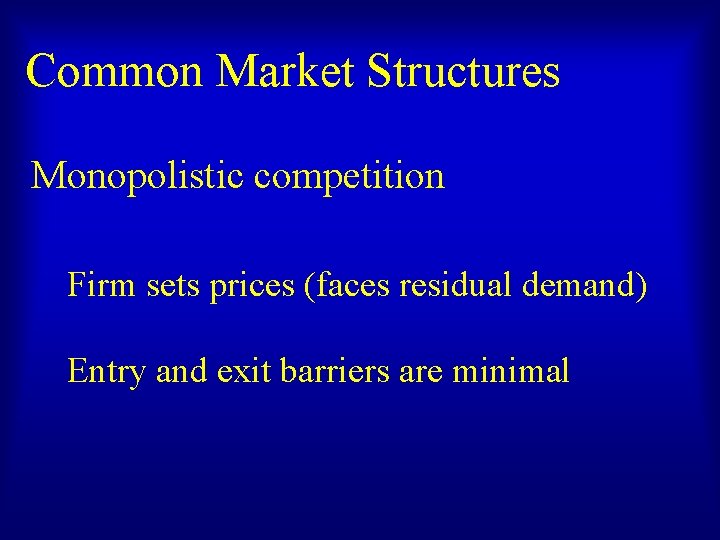 Common Market Structures

Monopolistic competition

Firm sets prices (faces residual demand)

Entry and exit barriers are minimal